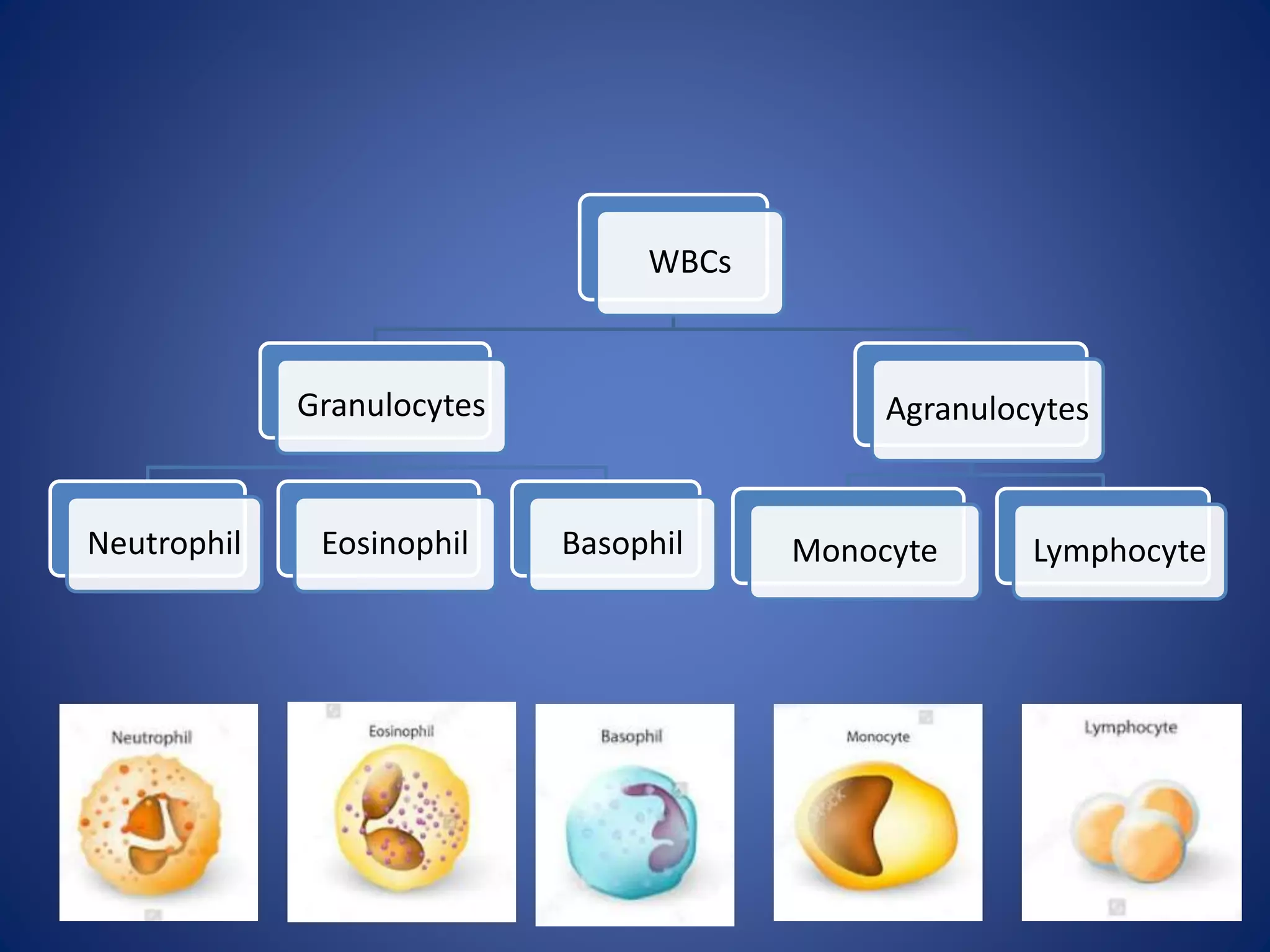 WBCs

Granulocytes

Agranulocytes

Neutrophil

Eosinophil

Basophil

Monocyte

Lymphocyte

Neutrophil

Eosinophil

Basophil

Monocyte

Lymphocyte